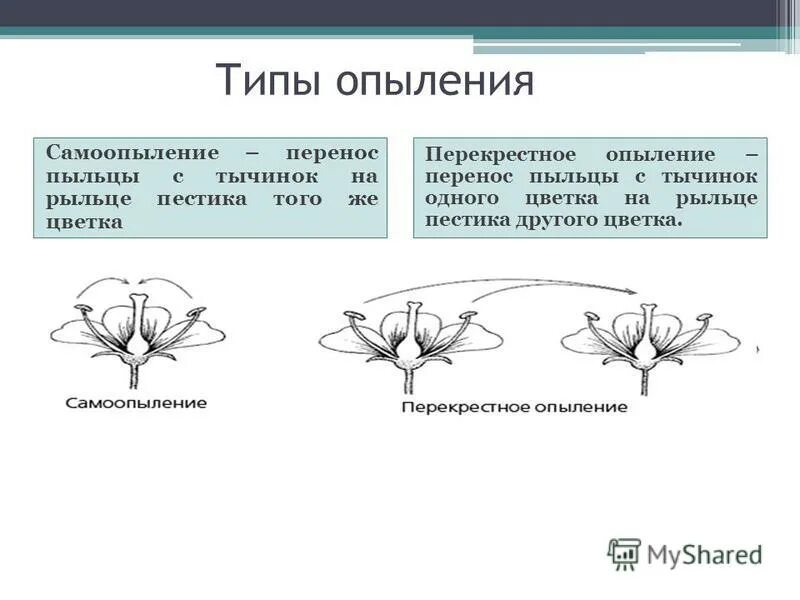 Типы опыления

Самоопыление – перенос пыльцы с тычинок на рыльце пестика того же цветка

Перекрестное опыление – перенос пыльцы с тычинок одного цветка на рыльце пестика другого цветка.

Самоопыление

Перекрестное опыление

MyShared